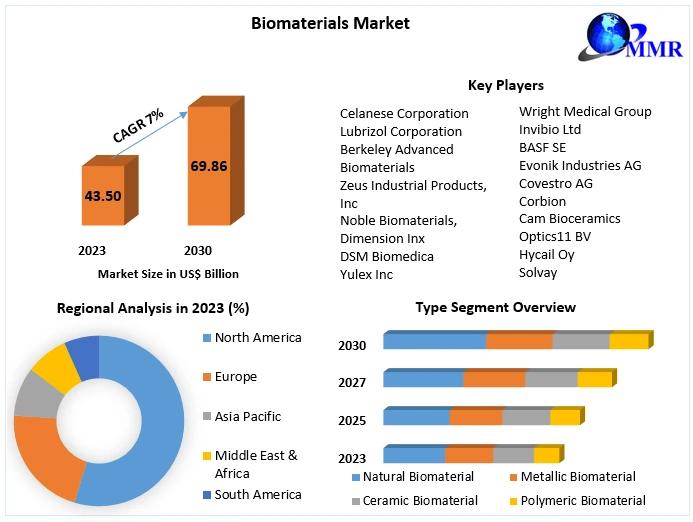 Biomaterials Market

MMR

CAGR 7%

43.50

69.86

2023

2030

Market Size in US$ Billion

Key Players

Celanese Corporation
Lubrizol Corporation
Berkeley Advanced Biomaterials
Zeus Industrial Products, Inc
Noble Biomaterials, Dimension Inx
DSM Biomedica
Yulex Inc

Wright Medical Group
Invibio Ltd
BASF SE
Evonik Industries AG
Covestro AG
Corbion
Cam Bioceramics
Optics11 BV
Hycail Oy
Solvay

Regional Analysis in 2023 (%)

North America
Europe
Asia Pacific
Middle East & Africa
South America

Type Segment Overview

2030
2027
2025
2023

Natural Biomaterial
Metallic Biomaterial
Ceramic Biomaterial
Polymeric Biomaterial